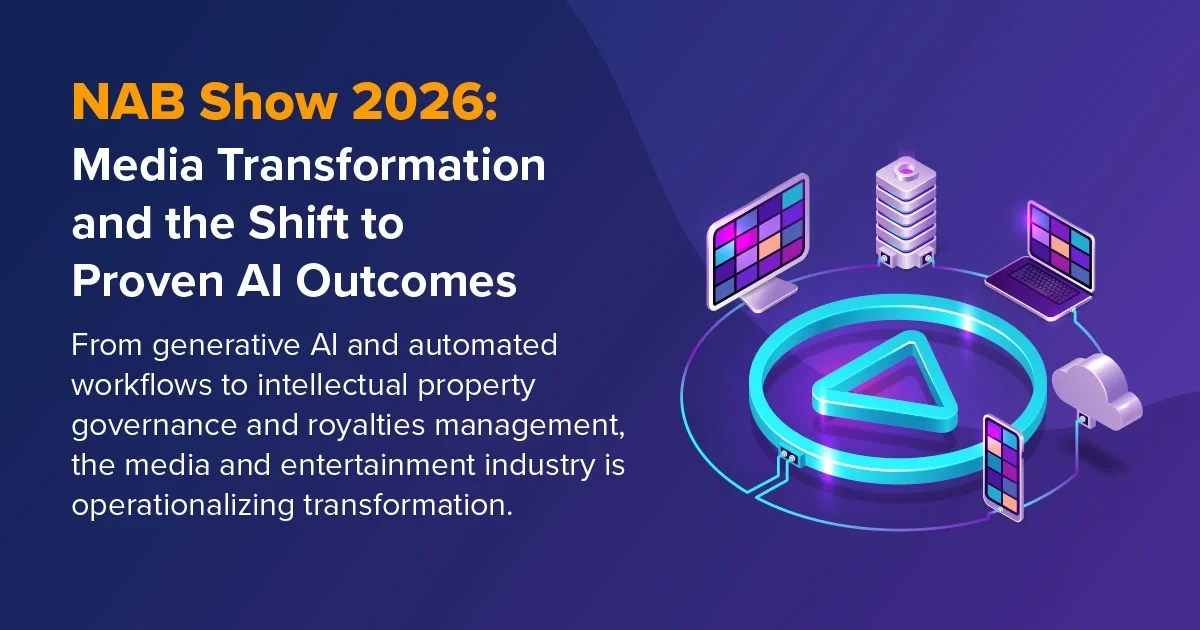 NAB Show 2026:
Media Transformation and the Shift to Proven AI Outcomes

From generative AI and automated workflows to intellectual property governance and royalties management, the media and entertainment industry is operationalizing transformation.